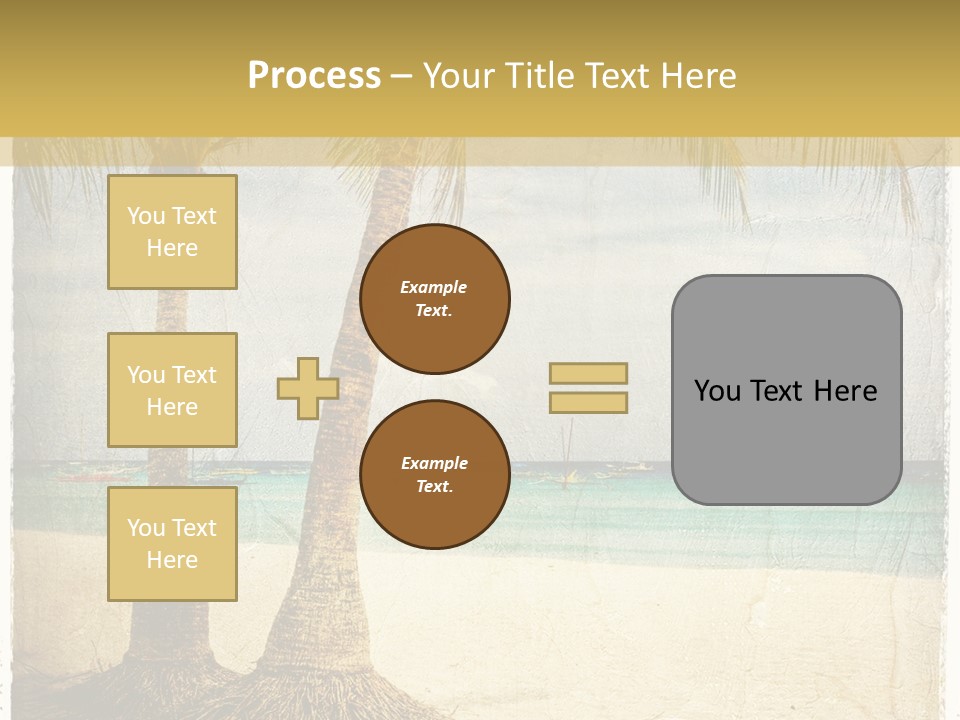 Process – Your Title Text Here

You Text Here

You Text Here

You Text Here

Example Text.

Example Text.

You Text Here